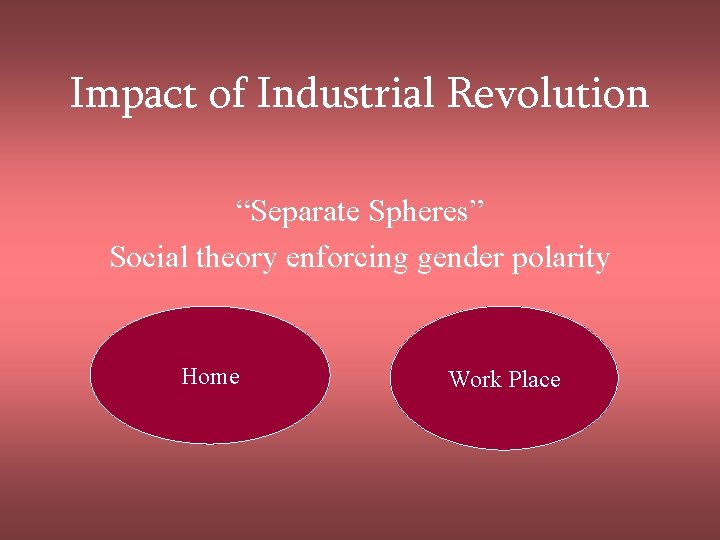 Impact of Industrial Revolution

“Separate Spheres”

Social theory enforcing gender polarity

Home

Work Place